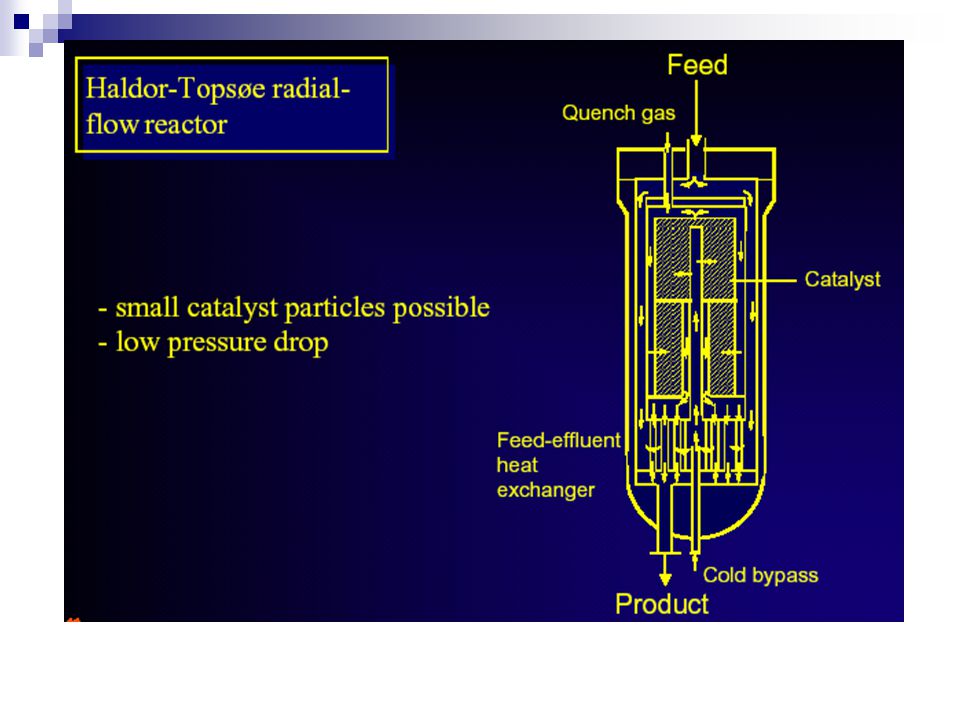 Haldor-Topsøe radial-flow reactor

- small catalyst particles possible
- low pressure drop

Feed

Quench gas

Catalyst

Feed-effluent heat exchanger

Cold bypass

Product